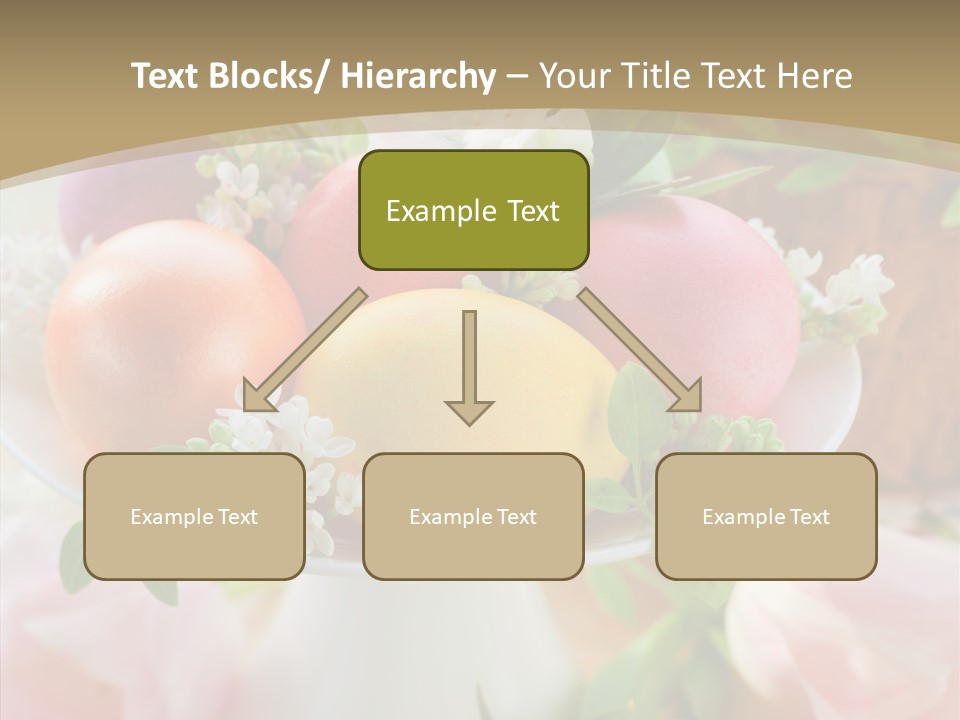 Text Blocks/ Hierarchy – Your Title Text Here

Example Text

Example Text

Example Text

Example Text